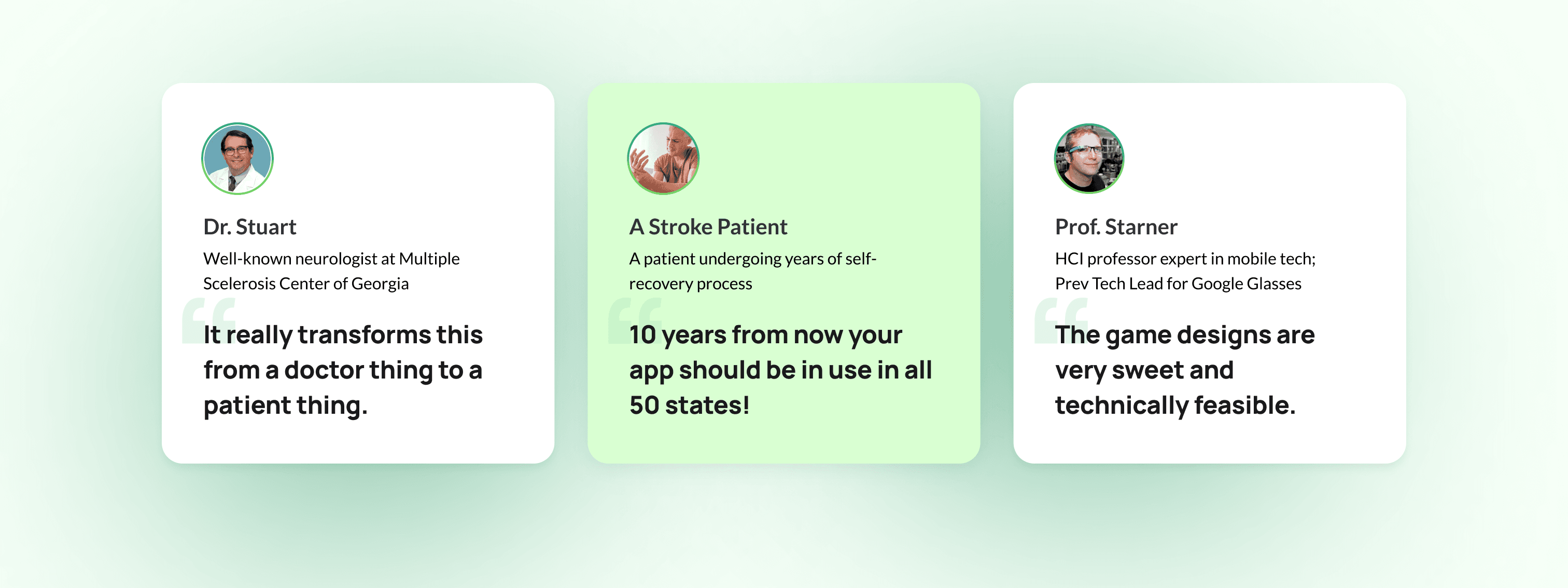 Dr. Stuart

Well-known neurologist at Multiple Scelerosis Center of Georgia

It really transforms this from a doctor thing to a patient thing.

A Stroke Patient

A patient undergoing years of self-recovery process

10 years from now your app should be in use in all 50 states!

Prof. Starner

HCI professor expert in mobile tech; Prev Tech Lead for Google Glasses

The game designs are very sweet and technically feasible.